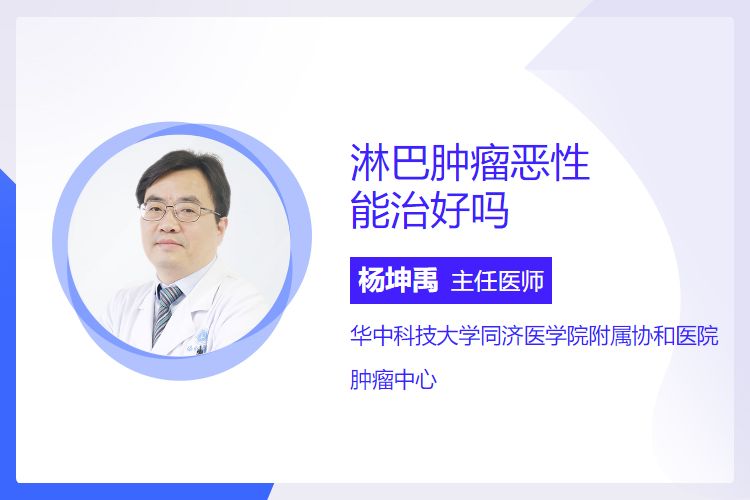 淋巴肿瘤恶性
能治好吗

杨坤禹 主任医师

华中科技大学同济医学院附属协和医院

肿瘤中心